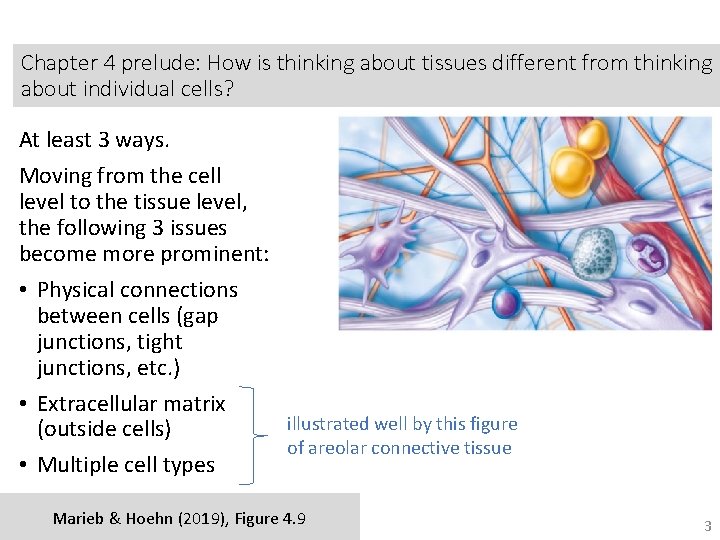 Chapter 4 prelude: How is thinking about tissues different from thinking about individual cells?

At least 3 ways.

Moving from the cell level to the tissue level, the following 3 issues become more prominent:

• Physical connections between cells (gap junctions, tight junctions, etc.)

• Extracellular matrix (outside cells)

• Multiple cell types

illustrated well by this figure of areolar connective tissue

Marieb & Hoehn (2019), Figure 4.9

3